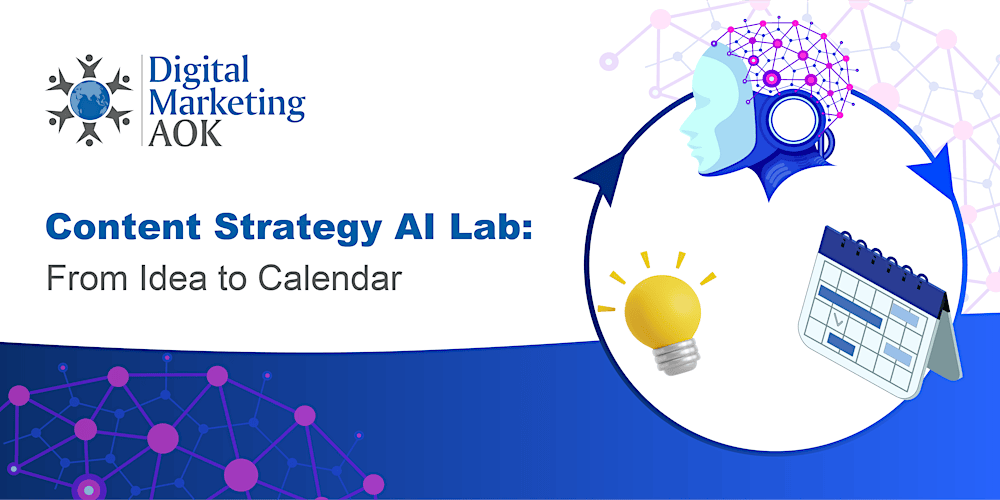 Digital Marketing AOK

Content Strategy AI Lab:
From Idea to Calendar